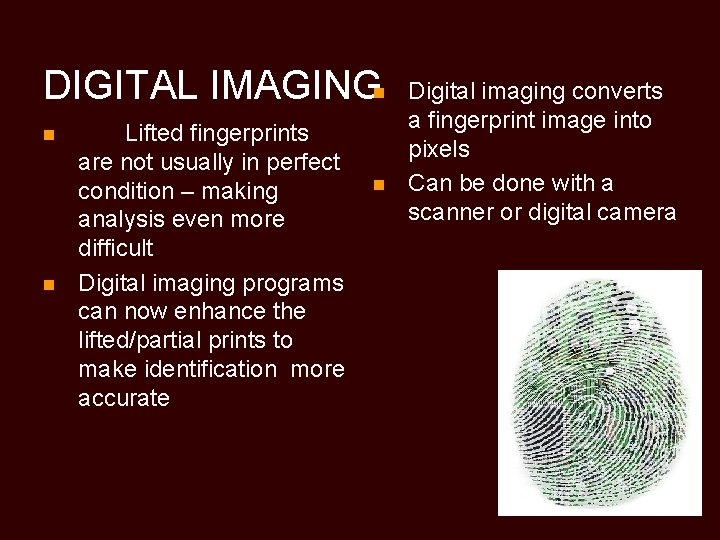 DIGITAL IMAGING

Lifted fingerprints are not usually in perfect condition – making analysis even more difficult

Digital imaging programs can now enhance the lifted/partial prints to make identification more accurate

Digital imaging converts a fingerprint image into pixels

Can be done with a scanner or digital camera